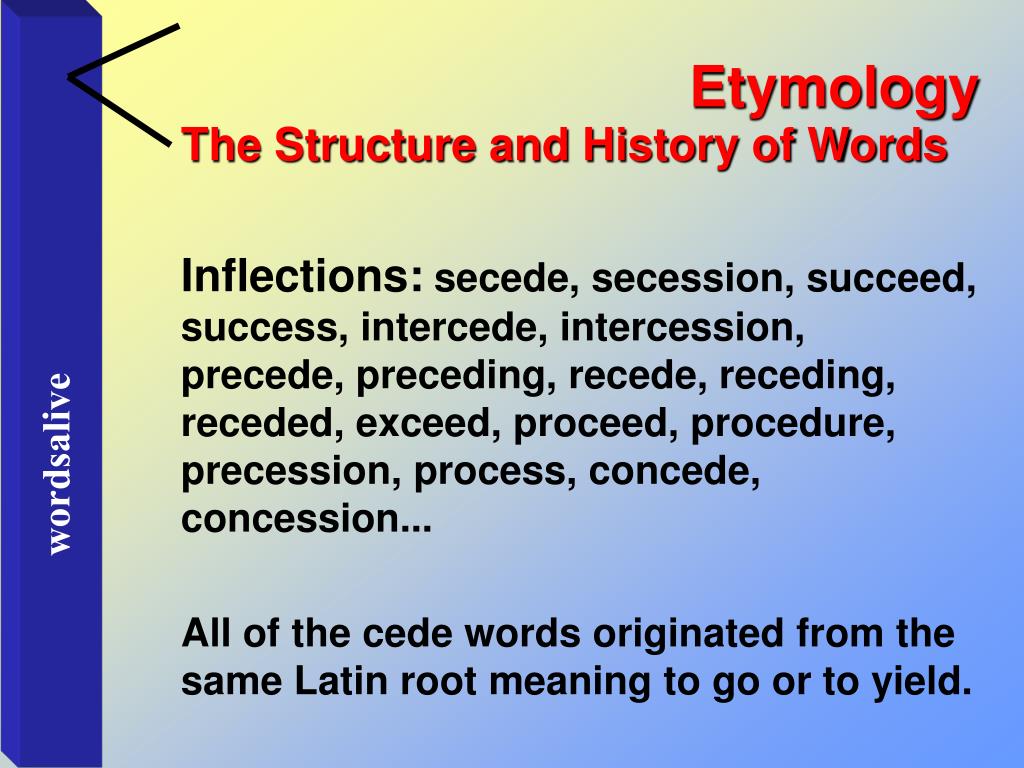 wordsalive

Etymology
The Structure and History of Words

Inflections: secede, secession, succeed, success, intercede, intercession, precede, preceding, recede, receding, receded, exceed, proceed, procedure, precession, process, concede, concession...

All of the cede words originated from the same Latin root meaning to go or to yield.